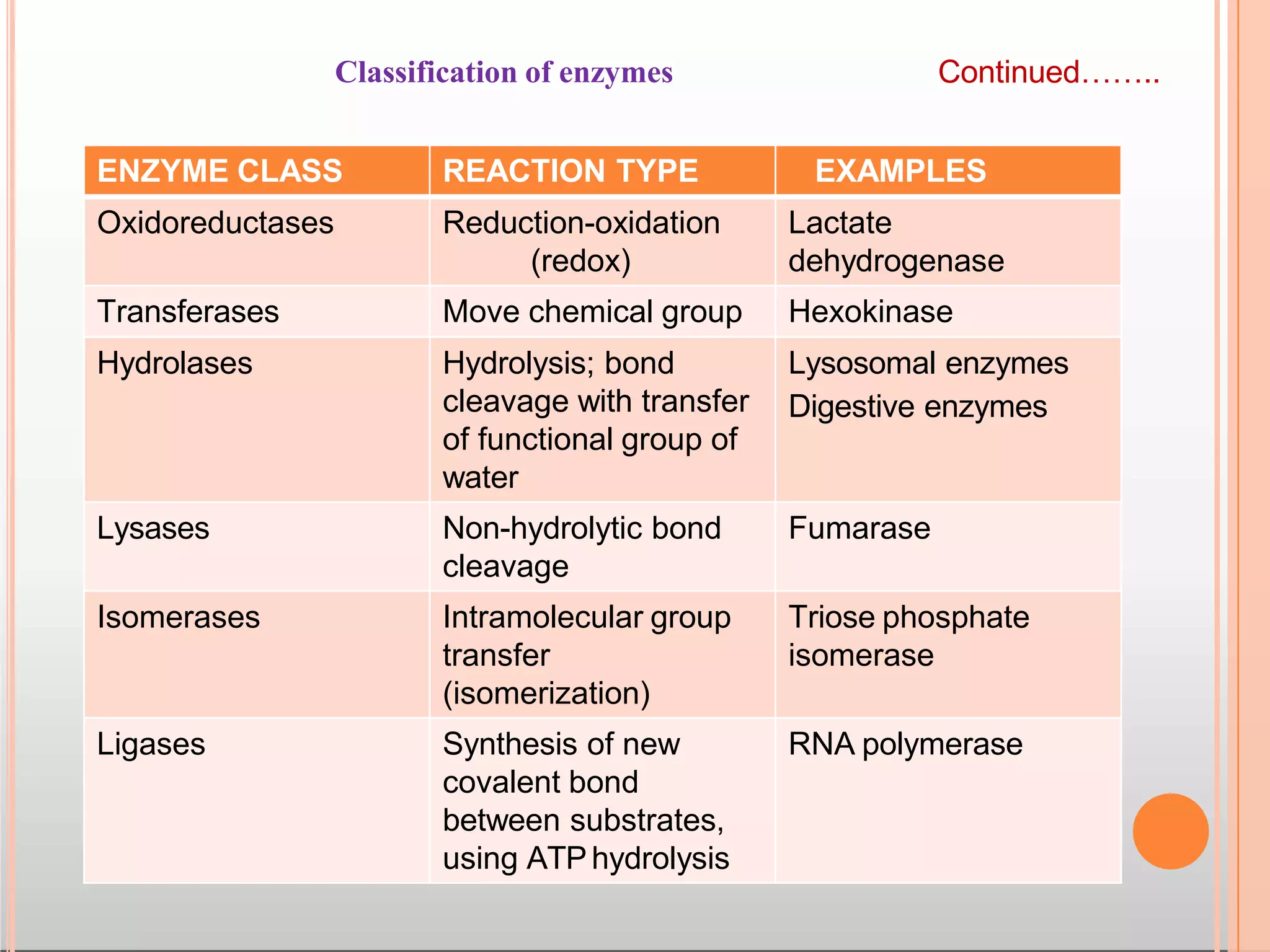 Classification of enzymes

Continued……..

| ENZYME CLASS | REACTION TYPE | EXAMPLES |
|---|---|---|
| Oxidoreductases | Reduction-oxidation (redox) | Lactate dehydrogenase |
| Transferases | Move chemical group | Hexokinase |
| Hydrolases | Hydrolysis; bond cleavage with transfer of functional group of water | Lysosomal enzymes Digestive enzymes |
| Lysases | Non-hydrolytic bond cleavage | Fumarase |
| Isomerases | Intramolecular group transfer (isomerization) | Triose phosphate isomerase |
| Ligases | Synthesis of new covalent bond between substrates, using ATP hydrolysis | RNA polymerase |